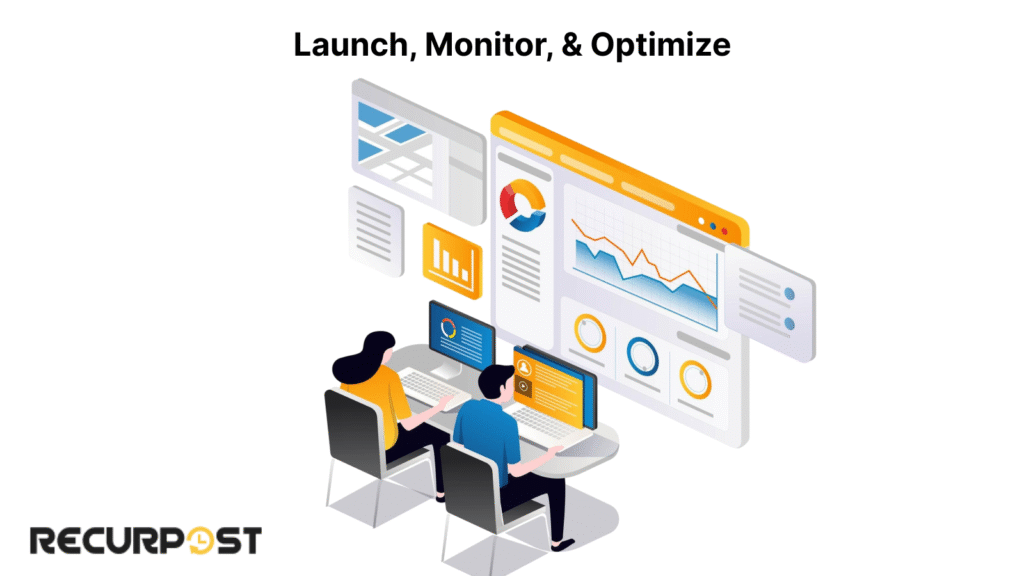 Launch, Monitor, & Optimize

RECURPOST